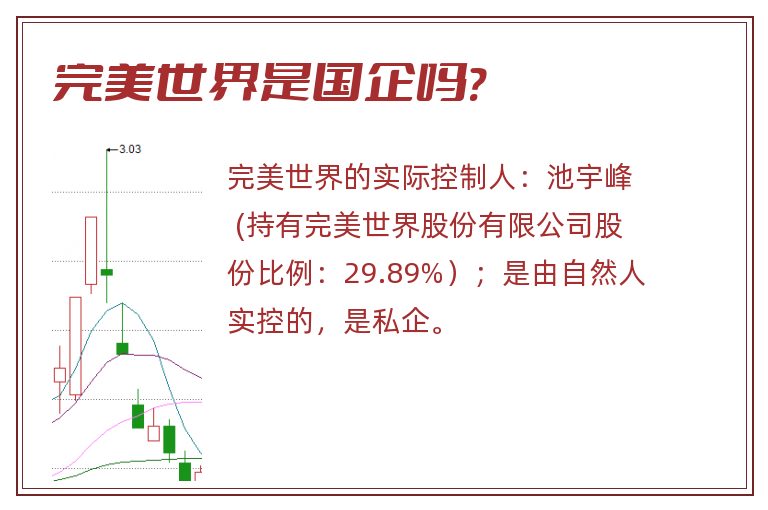 完美世界是国企吗?

3.03

完美世界的实际控制人：池宇峰（持有完美世界股份有限公司股份比例：29.89%）；是由自然人实控的，是私企。